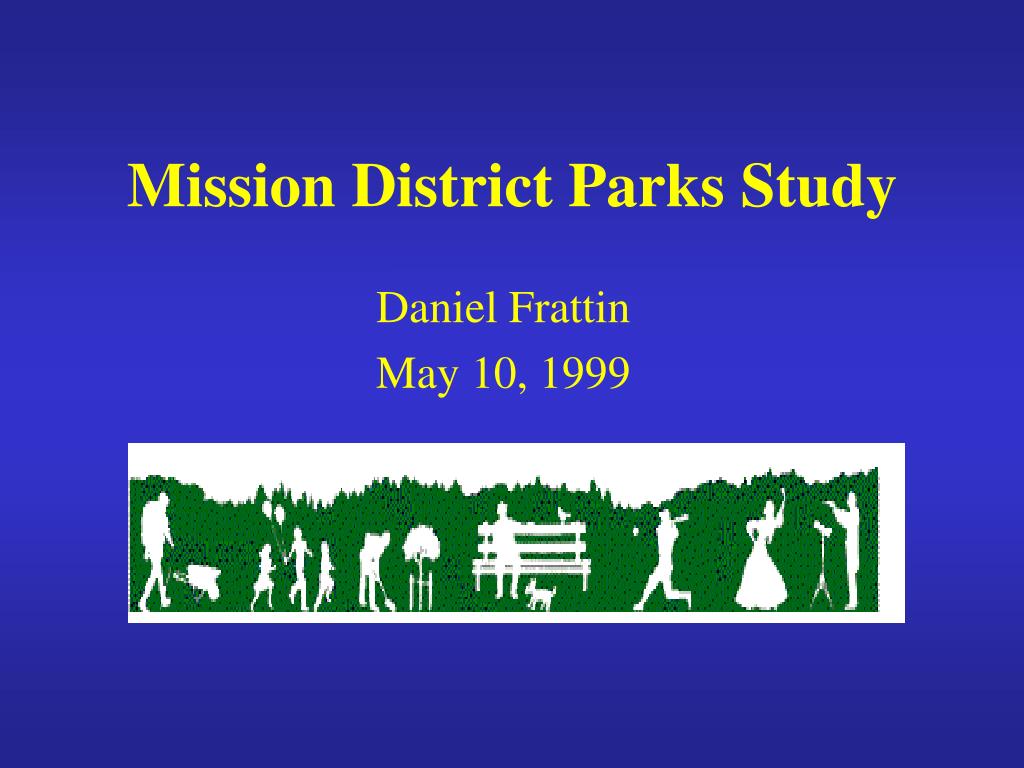 Mission District Parks Study

Daniel Frattin

May 10, 1999